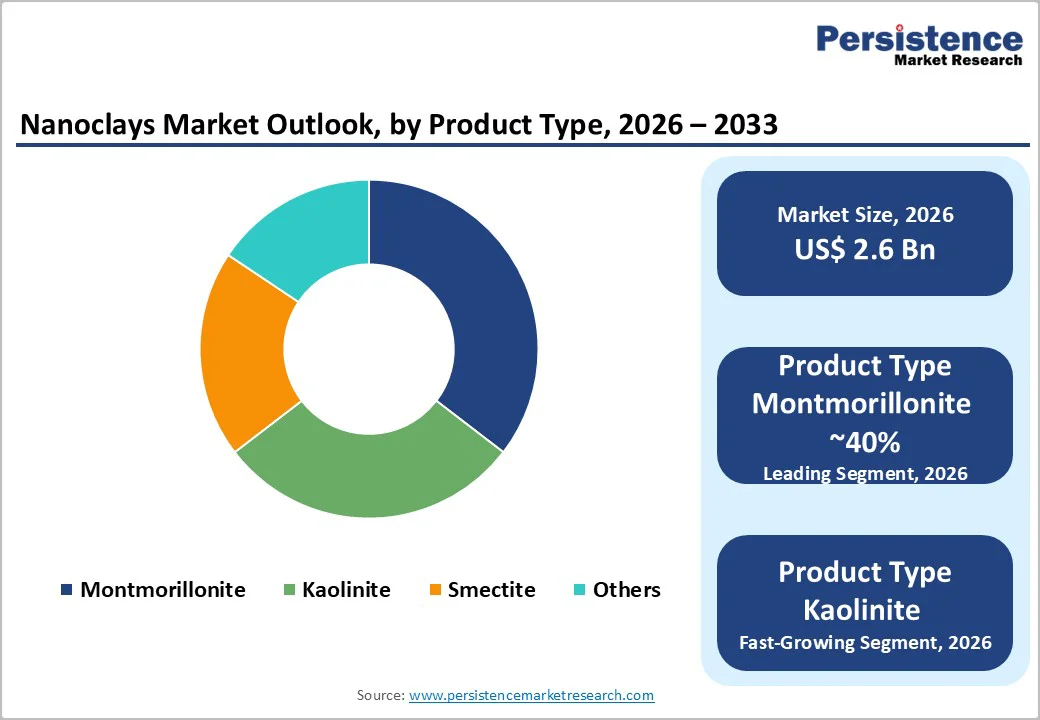 Persistence
Market Research

Nanoclays Market Outlook, by Product Type, 2026 – 2033

Montmorillonite Kaolinite Smectite Others

Market Size, 2026
US$ 2.6 Bn

Product Type
Montmorillonite
~40%
Leading Segment, 2026

Product Type
Kaolinite
Fast-Growing Segment, 2026

Source: www.persistencemarketresearch.com